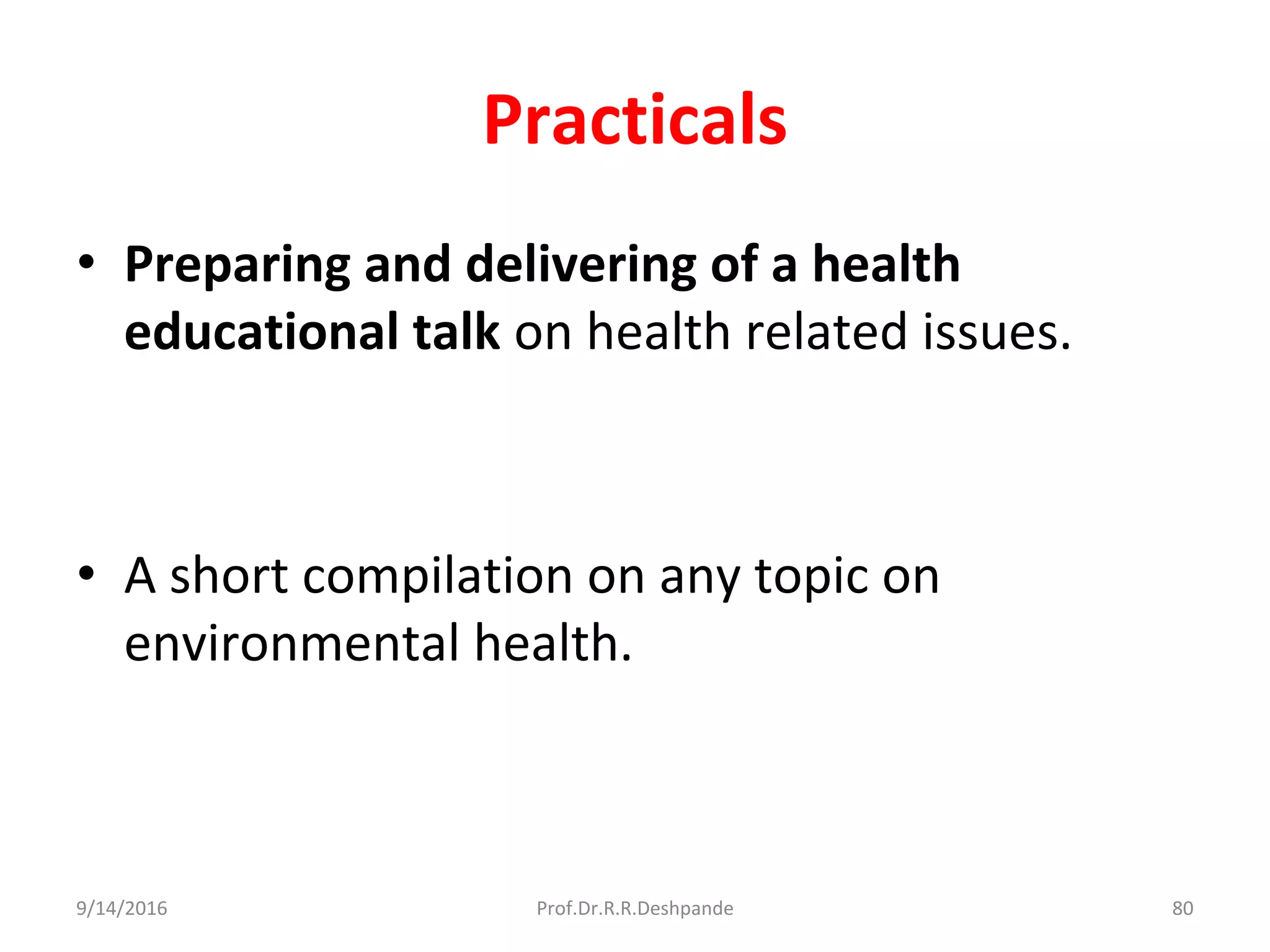 Practicals

• Preparing and delivering of a health educational talk on health related issues.

• A short compilation on any topic on environmental health.

9/14/2016 Prof.Dr.R.R.Deshpande 80